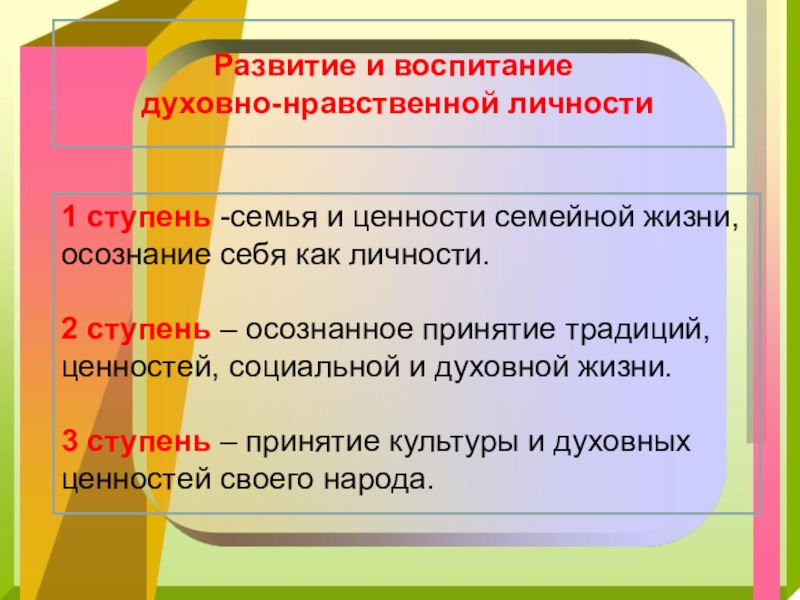 Развитие и воспитание духовно-нравственной личности

1 ступень -семья и ценности семейной жизни, осознание себя как личности.

2 ступень – осознанное принятие традиций, ценностей, социальной и духовной жизни.

3 ступень – принятие культуры и духовных ценностей своего народа.